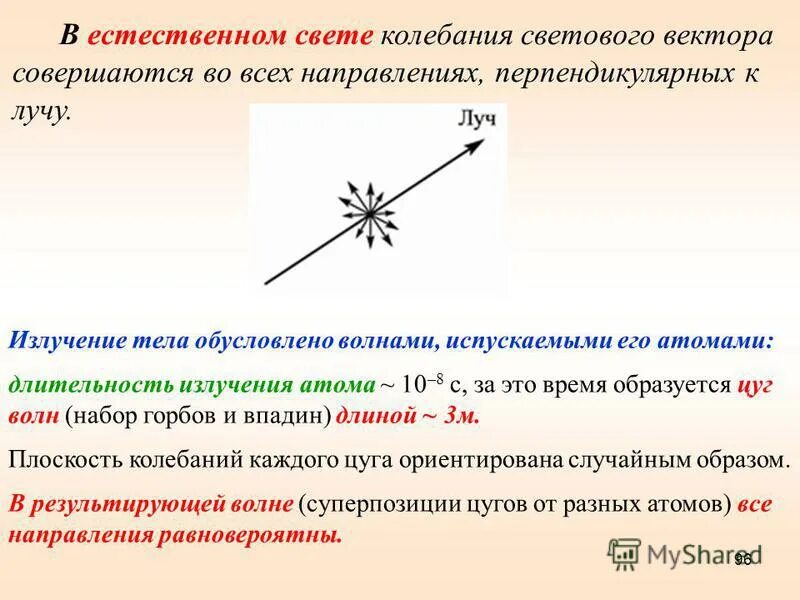 В естественном свете колебания светового вектора совершаются во всех направлениях, перпендикулярных к лучу.

Луч

Излучение тела обусловлено волнами, испускаемыми его атомами:

длительность излучения атома ~ $10^{-8}$ с, за это время образуется цуг волн (набор горбов и впадин) длиной ~ 3м.

Плоскость колебаний каждого цуга ориентирована случайным образом.

В результирующей волне (суперпозиции цугов от разных атомов) все направления равновероятны.

MyShared

96